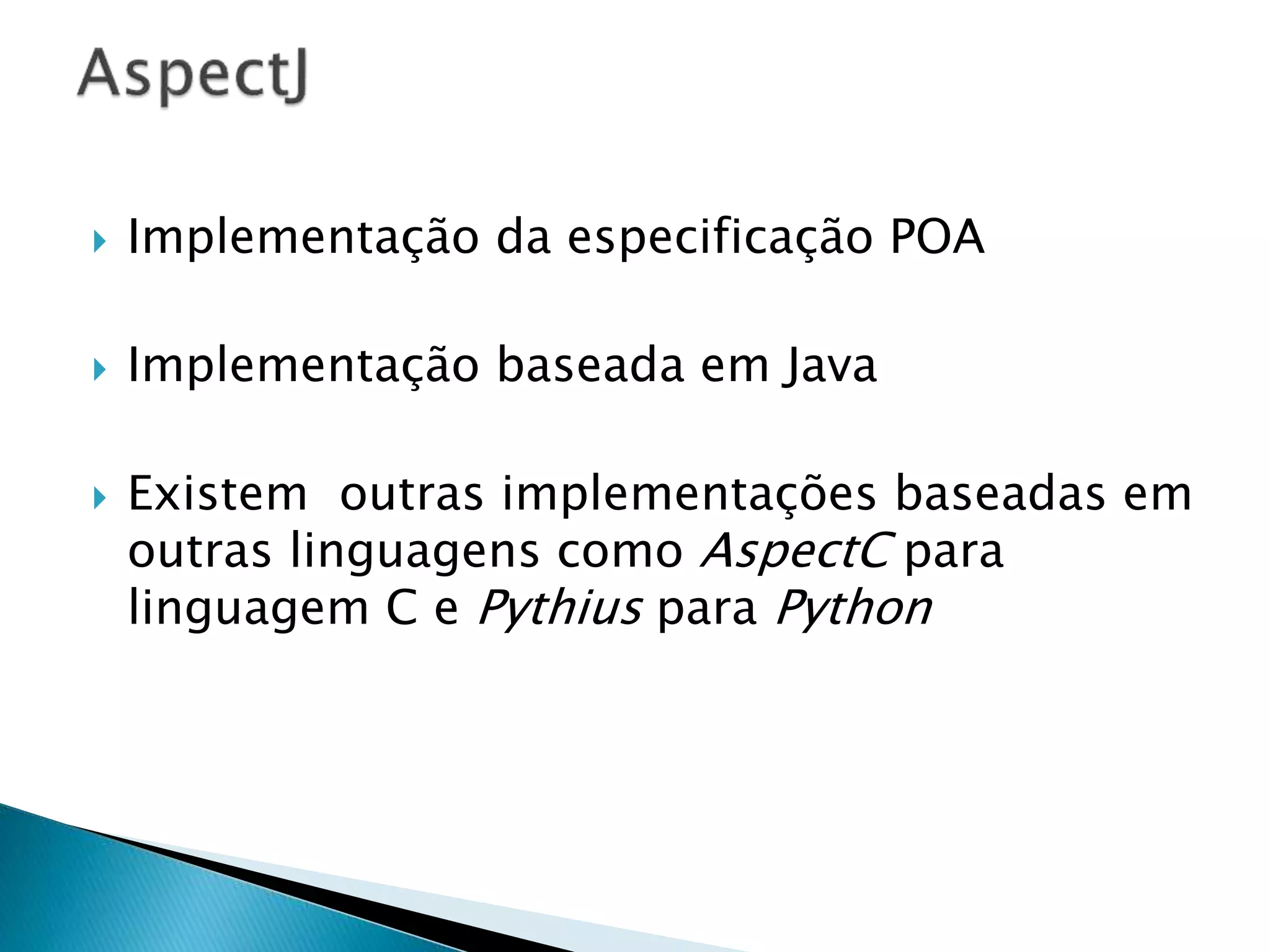 AspectJ

Implementação da especificação POA

Implementação baseada em Java

Existem  outras implementações baseadas em outras linguagens como AspectC para linguagem C e Pythius para Python